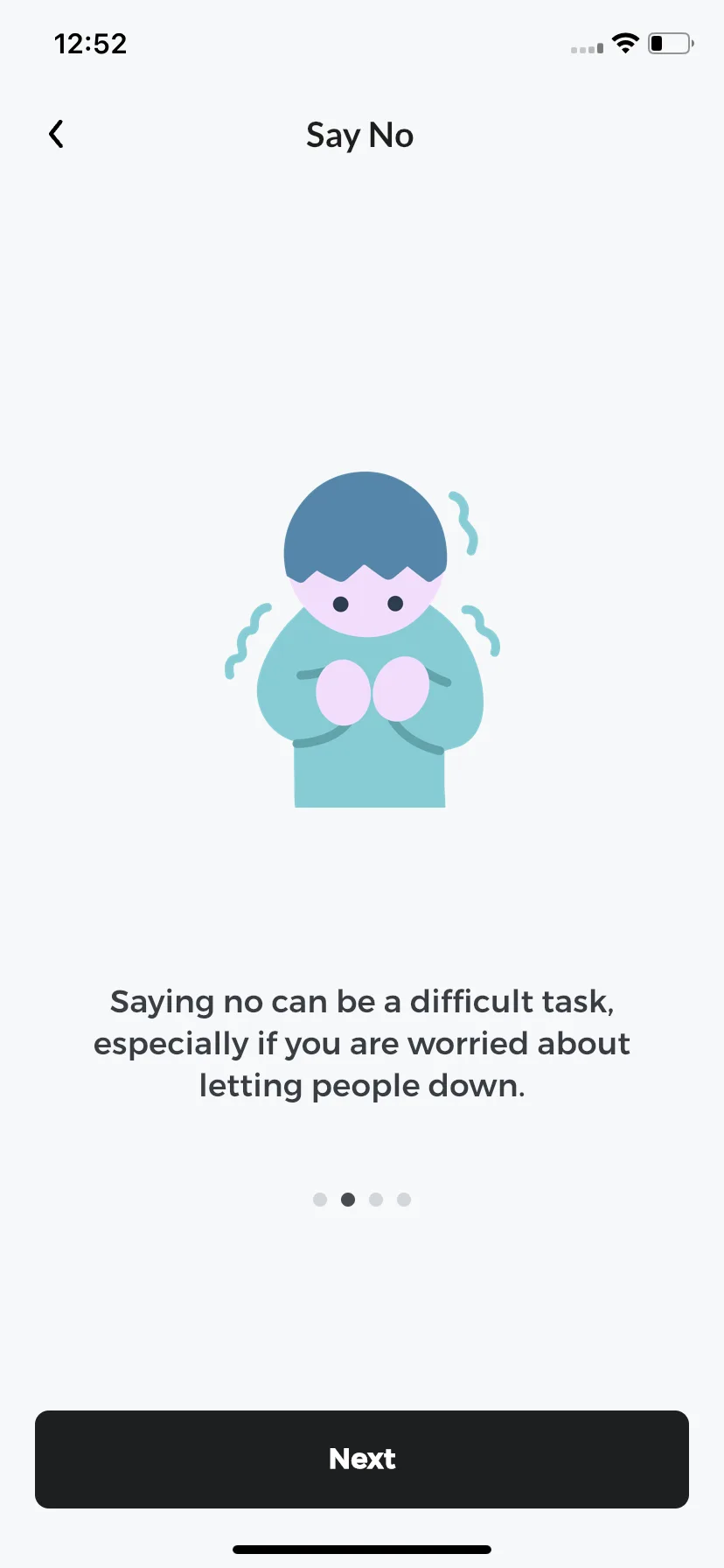 12:52

Say No

Saying no can be a difficult task, especially if you are worried about letting people down.

Next